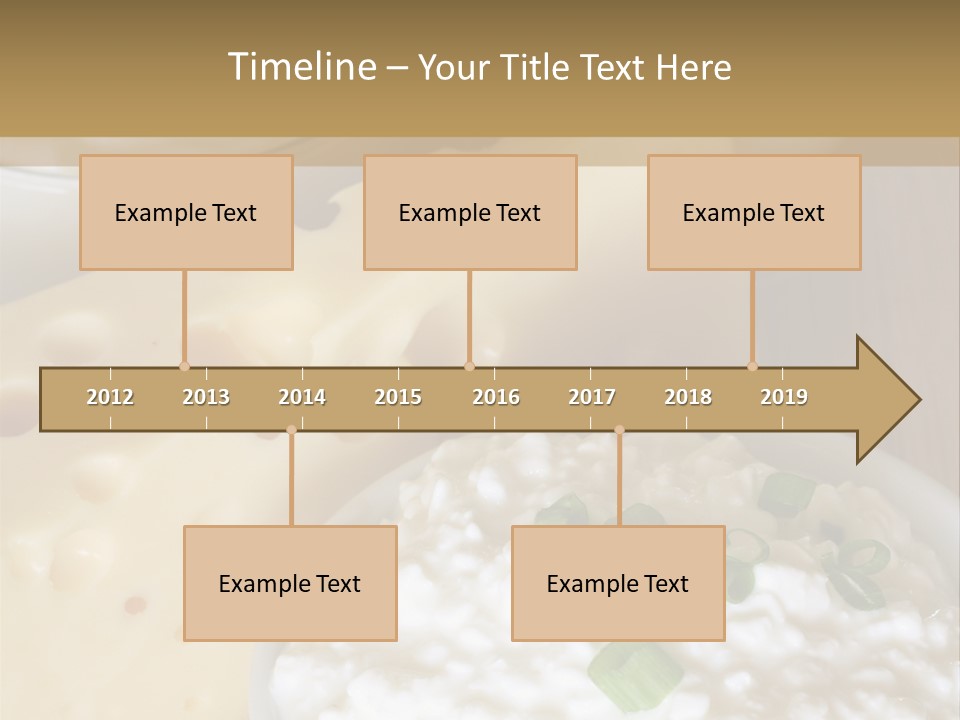 Timeline – Your Title Text Here

Example Text

Example Text

Example Text

2012 2013 2014 2015 2016 2017 2018 2019

Example Text

Example Text